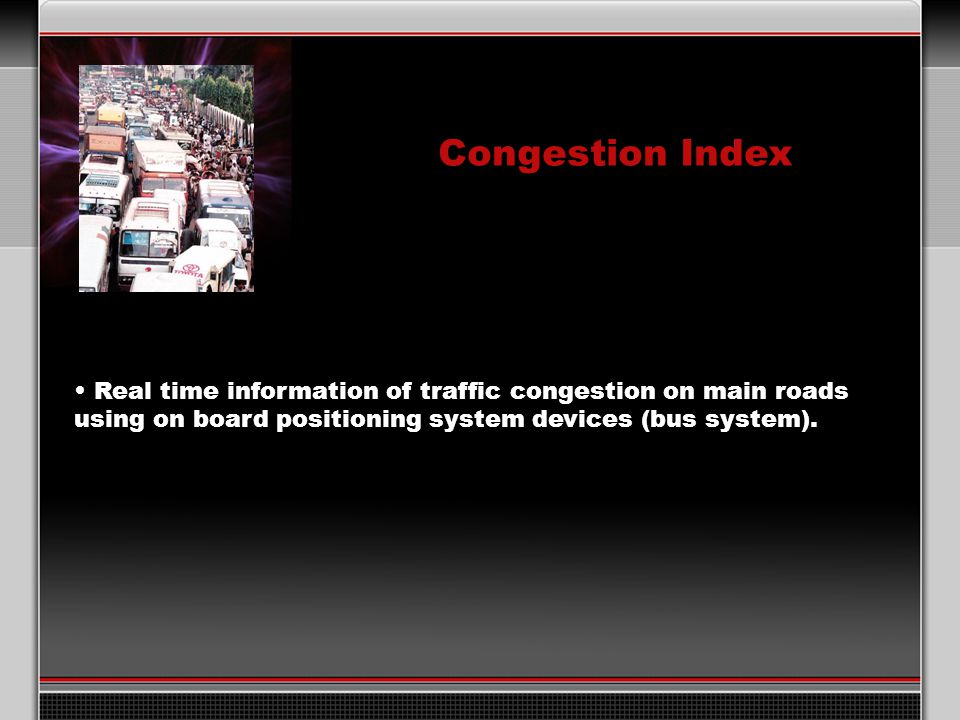 Congestion Index

• Real time information of traffic congestion on main roads using on board positioning system devices (bus system).